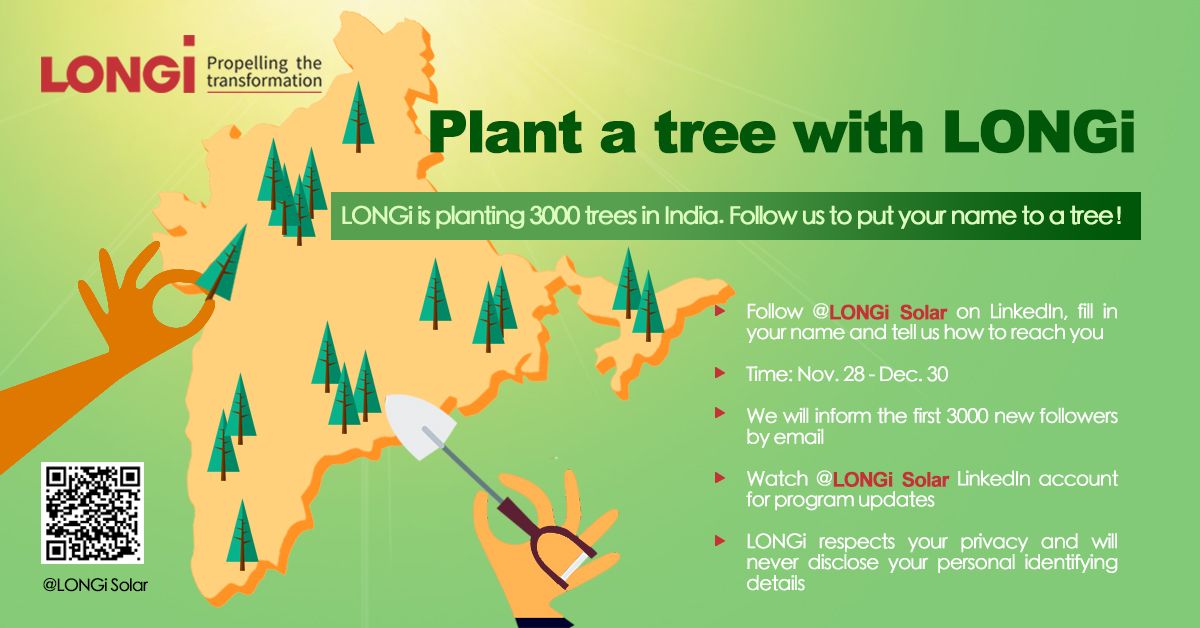 LONGi Propelling the transformation

Plant a tree with LONGi

LONGi is planting 3000 trees in India. Follow us to put your name to a tree!

Follow @LONGi Solar on LinkedIn, fill in your name and tell us how to reach you

Time: Nov. 28 - Dec. 30

We will inform the first 3000 new followers by email

Watch @LONGi Solar LinkedIn account for program updates

LONGi respects your privacy and will never disclose your personal identifying details

@LONGi Solar